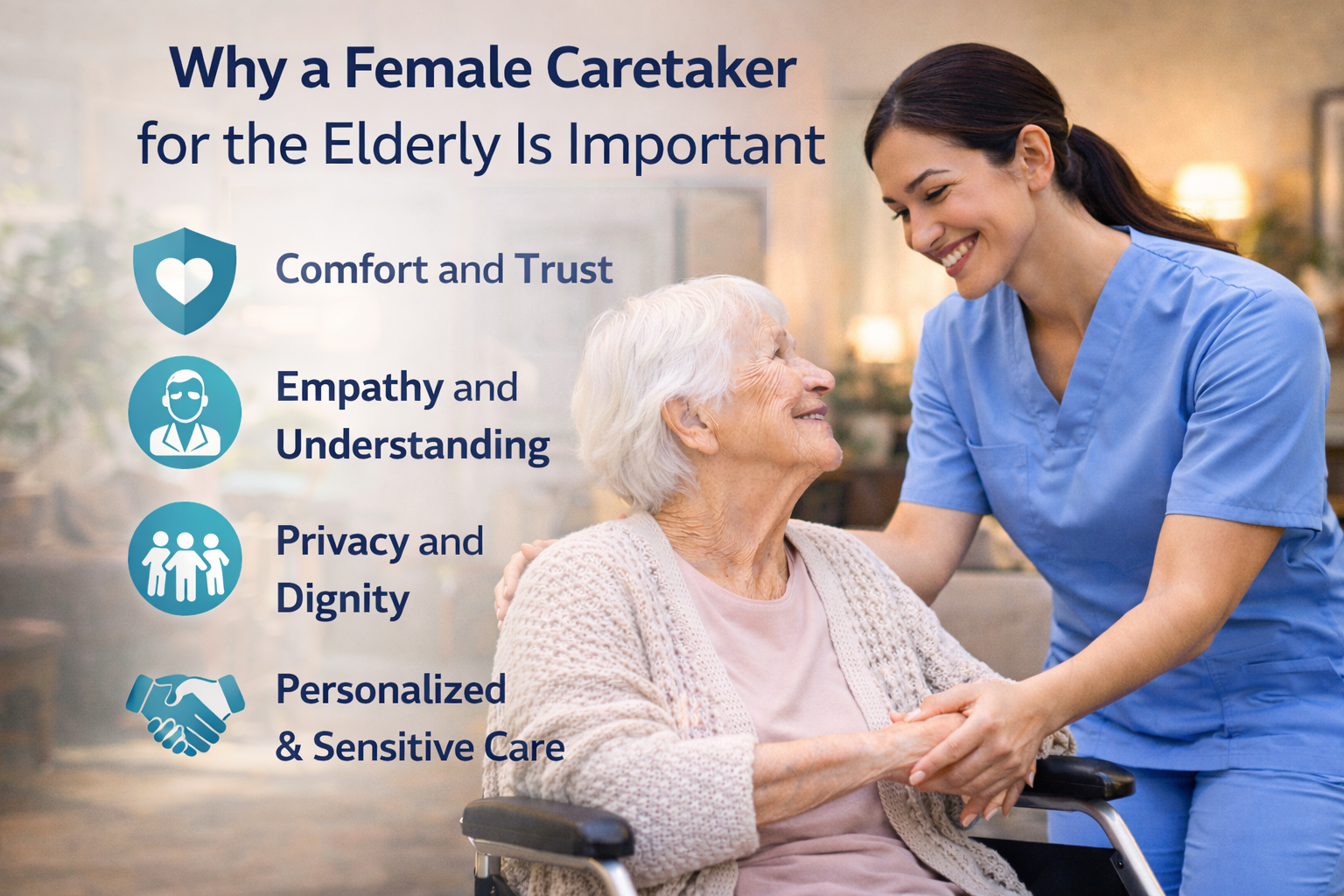 Why a Female Caretaker for the Elderly Is Important

Comfort and Trust

Empathy and Understanding

Privacy and Dignity

Personalized & Sensitive Care